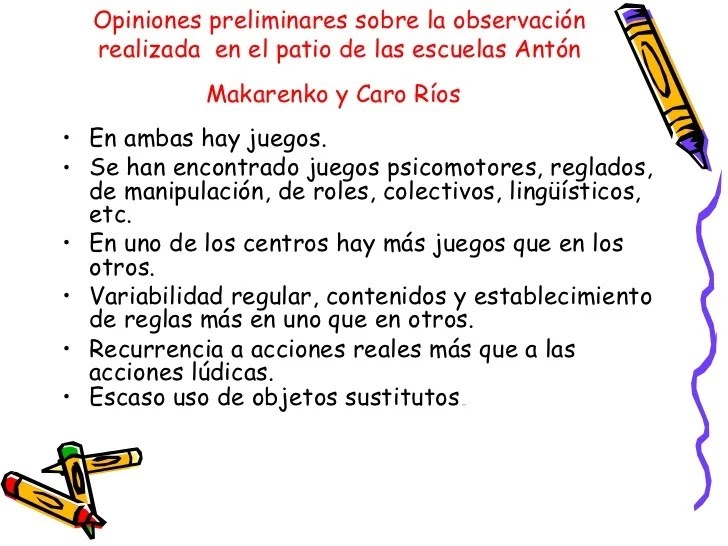 Opiniones preliminares sobre la observación realizada en el patio de las escuelas Antón Makarenko y Caro Ríos

• En ambas hay juegos.
• Se han encontrado juegos psicomotores, reglados, de manipulación, de roles, colectivos, lingüísticos, etc.
• En uno de los centros hay más juegos que en los otros.
• Variabilidad regular, contenidos y establecimiento de reglas más en uno que en otros.
• Recurrencia a acciones reales más que a las acciones lúdicas.
• Escaso uso de objetos sustitutos.